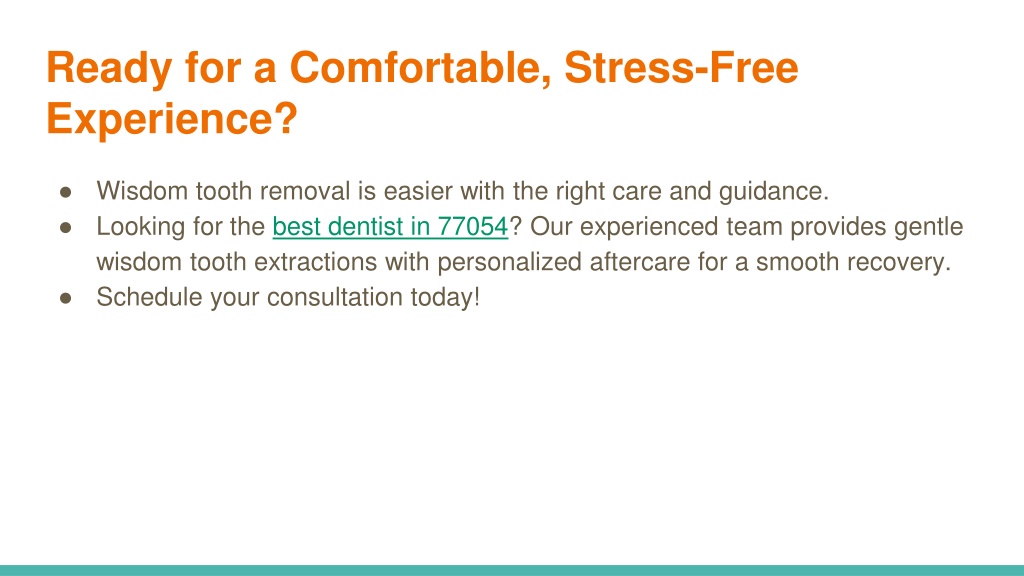 Ready for a Comfortable, Stress-Free Experience?

● Wisdom tooth removal is easier with the right care and guidance.
● Looking for the best dentist in 77054? Our experienced team provides gentle wisdom tooth extractions with personalized aftercare for a smooth recovery.
● Schedule your consultation today!